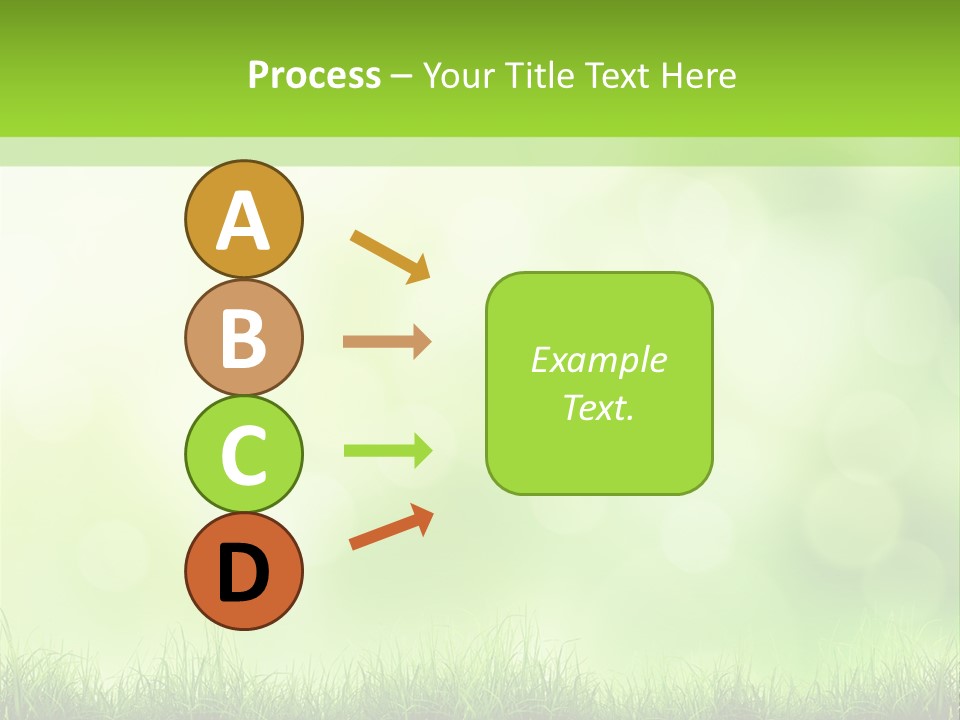 Process – Your Title Text Here

A

B

C

D

Example Text.